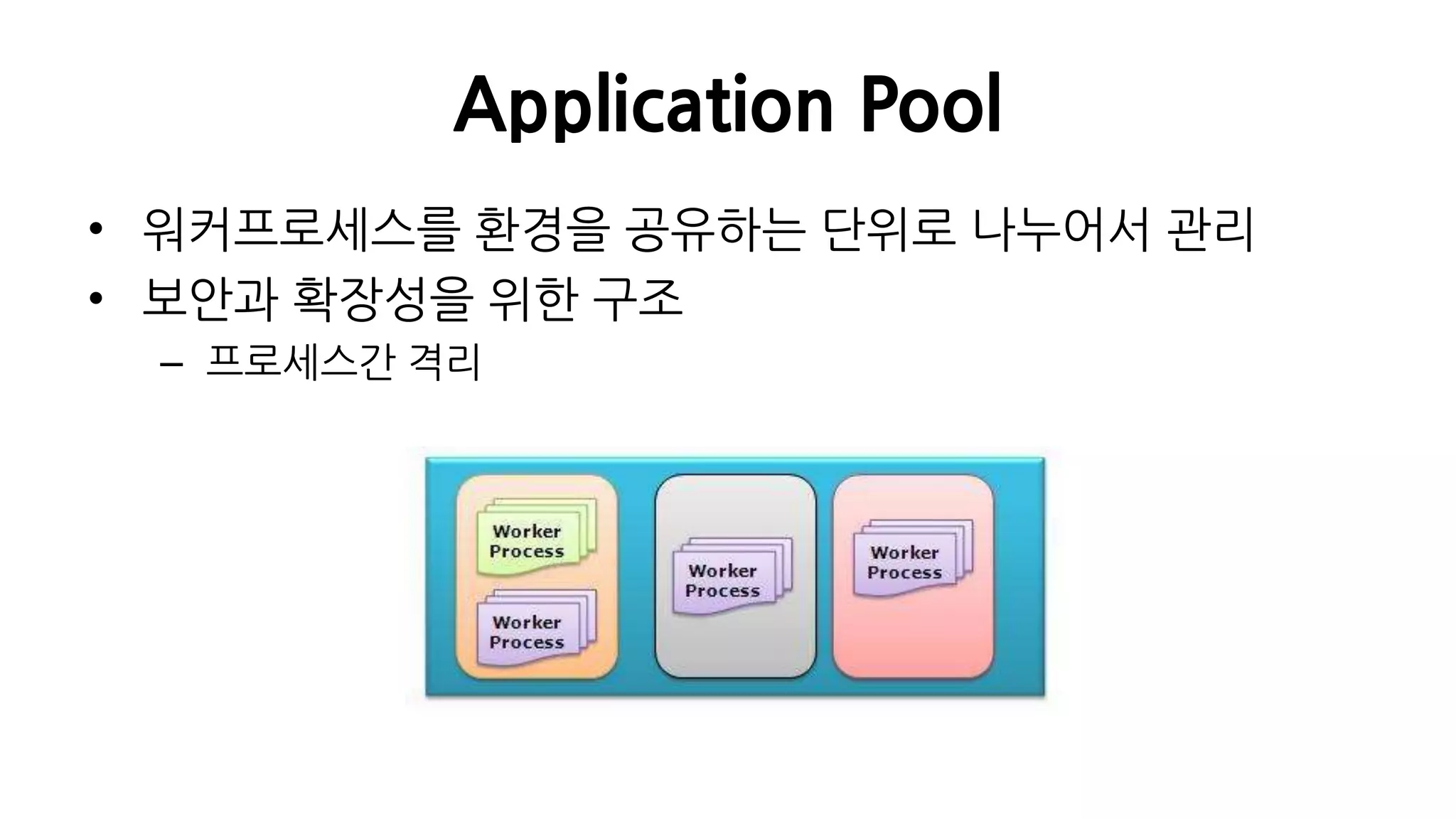 Application Pool

• 워커프로세스를 환경을 공유하는 단위로 나누어서 관리
• 보안과 확장성을 위한 구조
– 프로세스간 격리

Worker Process
Worker Process
Worker Process
Worker Process